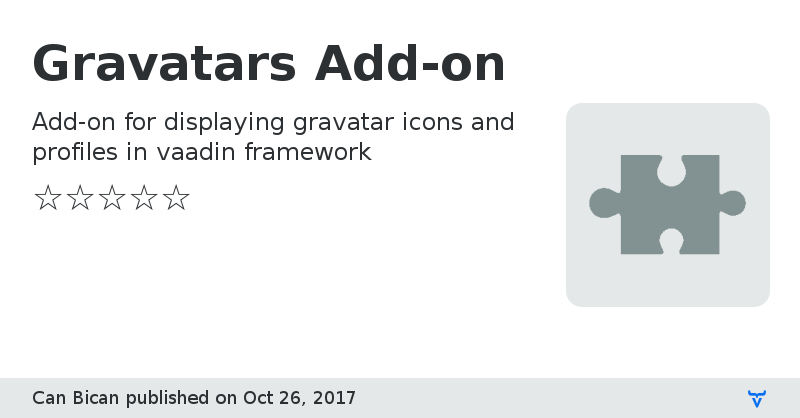 Gravatars Add-on

Add-on for displaying gravatar icons and profiles in vaadin framework

☆☆☆☆☆

Can Bican published on Oct 26, 2017